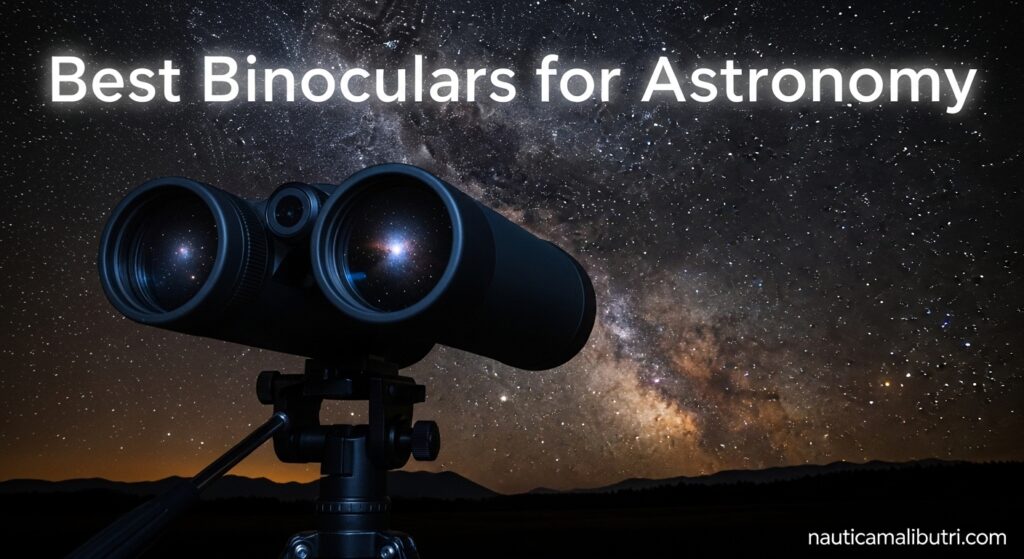 Best Binoculars for Astronomy

nauticamalibutri.com